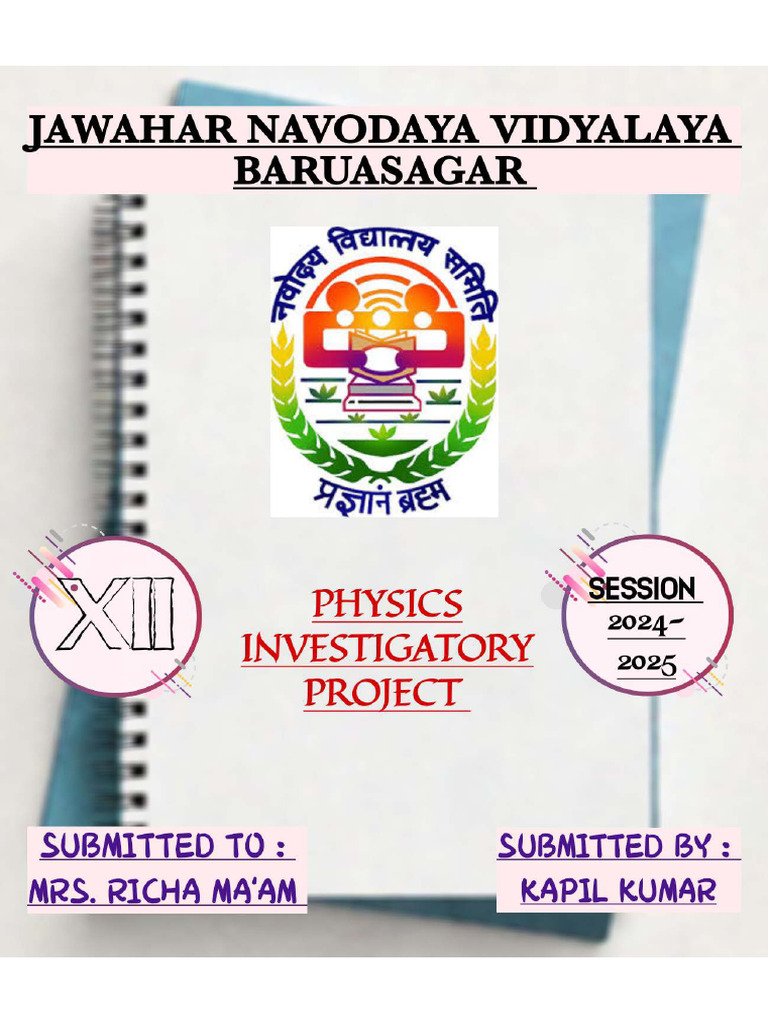 JAWAHAR NAVODAYA VIDYALAYA BARUASAGAR

नवोदय विद्यालय समिति

प्रज्ञानं ब्रह्म

XII

PHYSICS INVESTIGATORY PROJECT

SESSION 2024-2025

SUBMITTED TO : MRS. RICHA MA'AM

SUBMITTED BY : KAPIL KUMAR